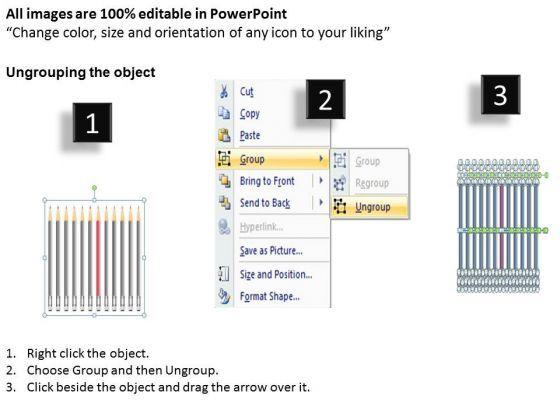 All images are 100% editable in PowerPoint
“Change color, size and orientation of any icon to your liking”

Ungrouping the object

1

2

3

Cut
Copy
Paste
Group
Bring to Front
Send to Back
Hyperlink...
Save as Picture...
Size and Position...
Format Shape...

Group
Regroup
Ungroup

1. Right click the object.
2. Choose Group and then Ungroup.
3. Click beside the object and drag the arrow over it.